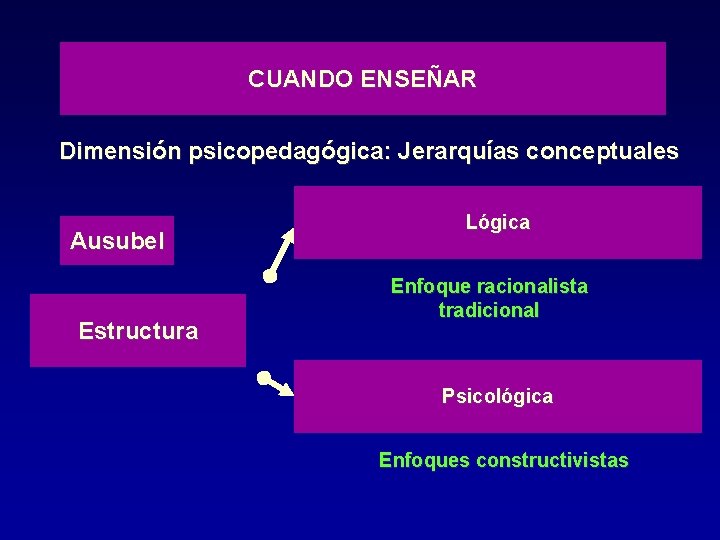 CUANDO ENSEÑAR

Dimensión psicopedagógica: Jerarquías conceptuales

Ausubel

Estructura

Lógica

Enfoque racionalista tradicional

Psicológica

Enfoques constructivistas